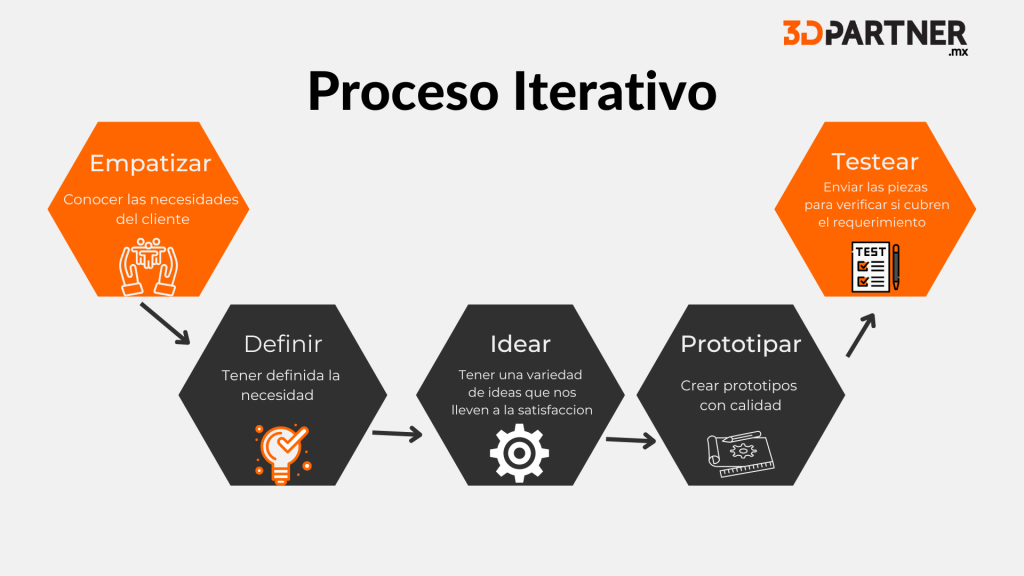 3DPARTNER .mx

Proceso Iterativo

Empatizar
Conocer las necesidades del cliente

Definir
Tener definida la necesidad

Idear
Tener una variedad de ideas que nos lleven a la satisfaccion

Prototipar
Crear prototipos con calidad

Testear
Enviar las piezas para verificar si cubren el requerimiento

TEST